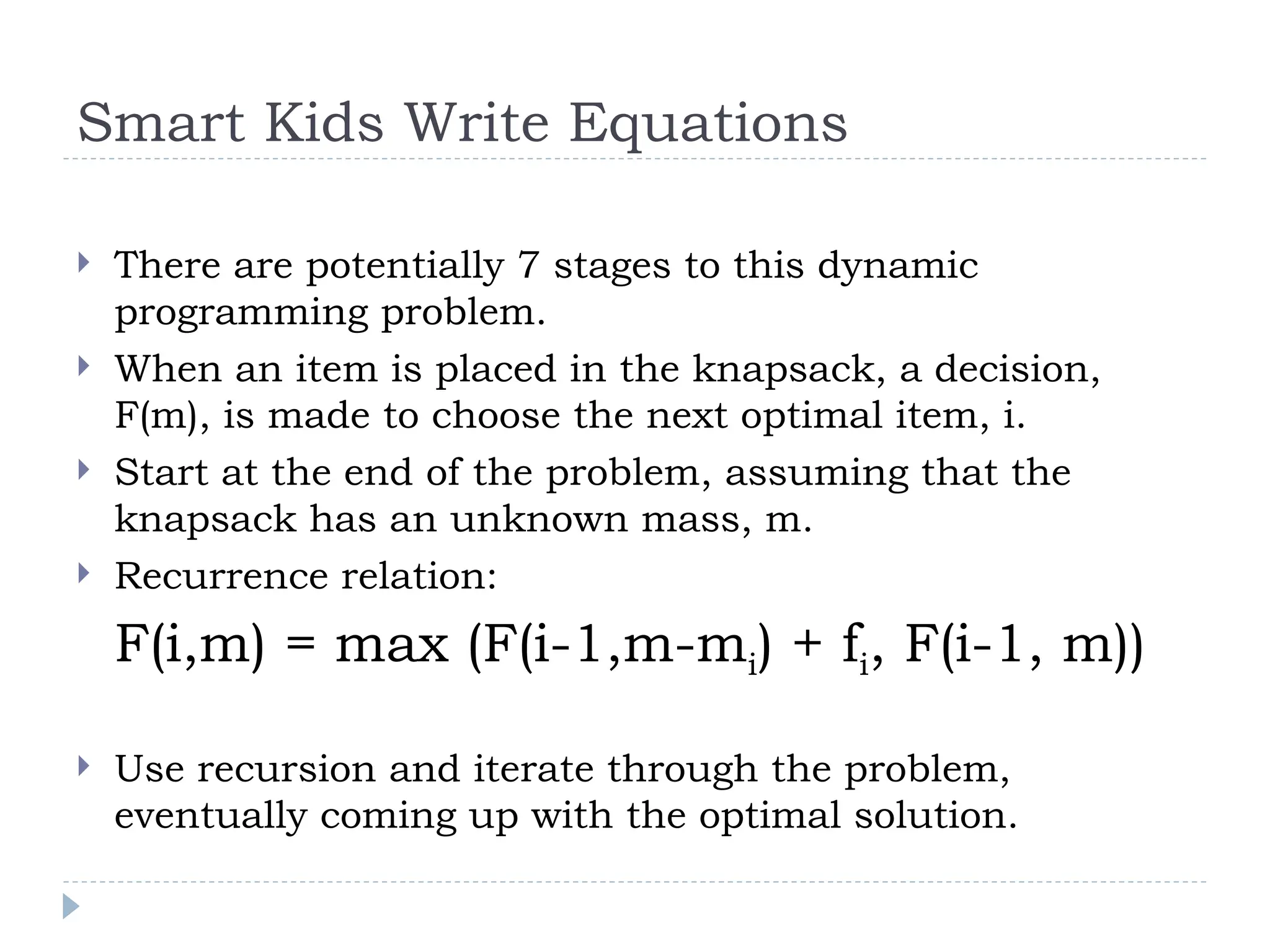 Smart Kids Write Equations

There are potentially 7 stages to this dynamic programming problem.

When an item is placed in the knapsack, a decision, F(m), is made to choose the next optimal item, i.

Start at the end of the problem, assuming that the knapsack has an unknown mass, m.

Recurrence relation:

$F(i,m) = \max (F(i-1,m-m_i) + f_i, F(i-1, m))$

Use recursion and iterate through the problem, eventually coming up with the optimal solution.